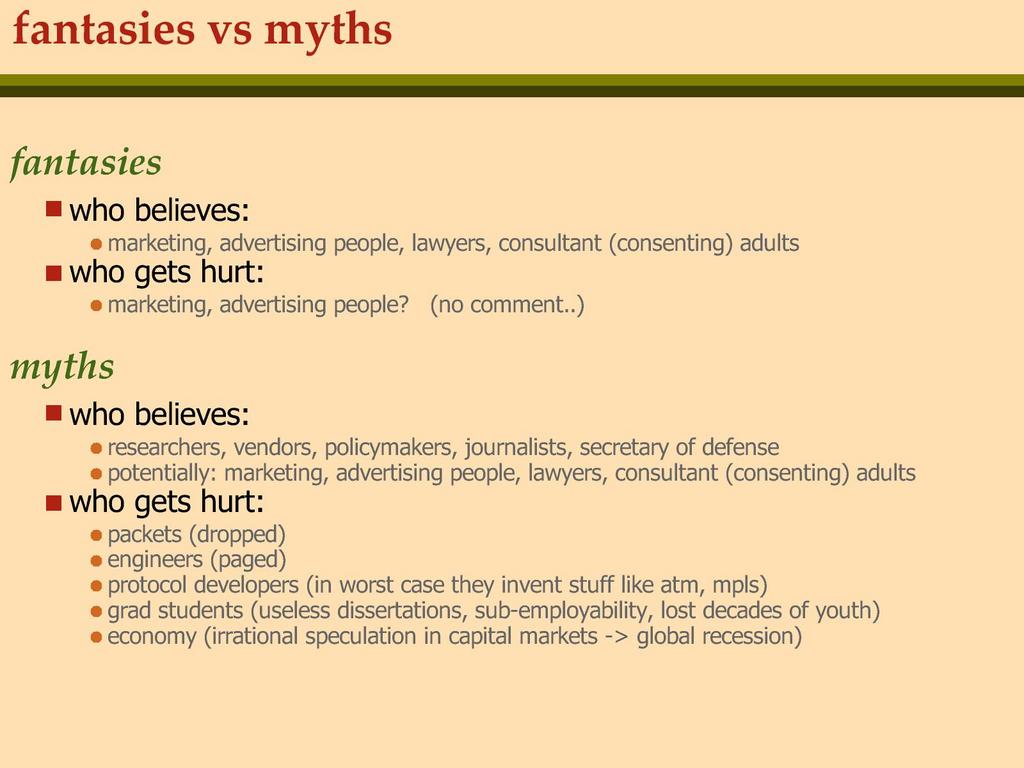 fantasies vs myths

fantasies

- who believes:
  - marketing, advertising people, lawyers, consultant (consenting) adults
- who gets hurt:
  - marketing, advertising people? (no comment..)

myths

- who believes:
  - researchers, vendors, policymakers, journalists, secretary of defense
  - potentially: marketing, advertising people, lawyers, consultant (consenting) adults
- who gets hurt:
  - packets (dropped)
  - engineers (paged)
  - protocol developers (in worst case they invent stuff like atm, mpls)
  - grad students (useless dissertations, sub-employability, lost decades of youth)
  - economy (irrational speculation in capital markets -> global recession)